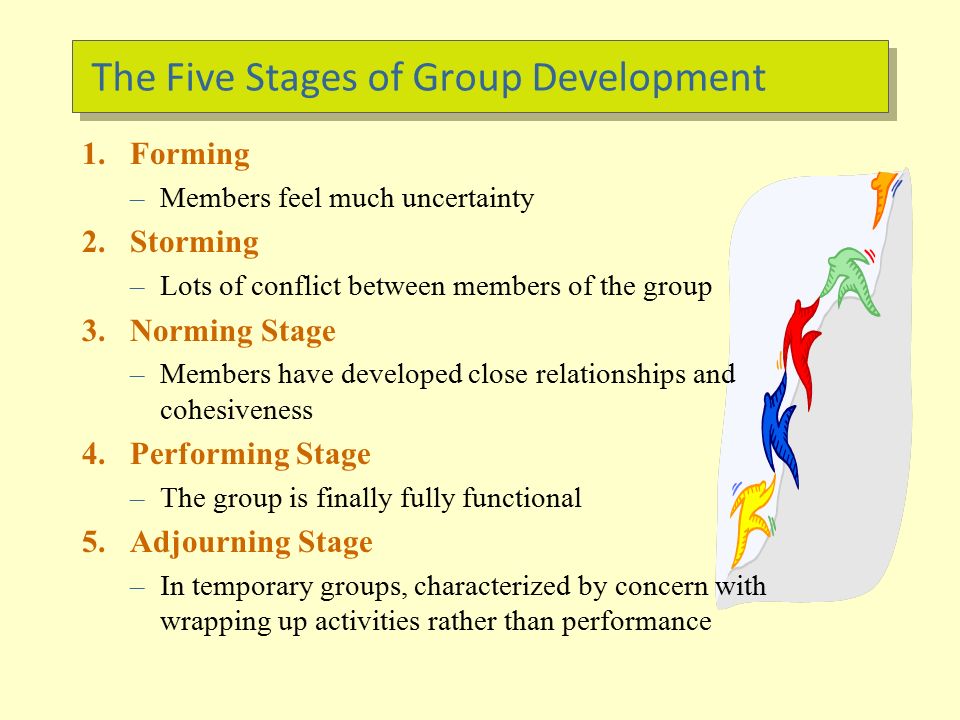 The Five Stages of Group Development

1. Forming
– Members feel much uncertainty

2. Storming
– Lots of conflict between members of the group

3. Norming Stage
– Members have developed close relationships and cohesiveness

4. Performing Stage
– The group is finally fully functional

5. Adjourning Stage
– In temporary groups, characterized by concern with wrapping up activities rather than performance